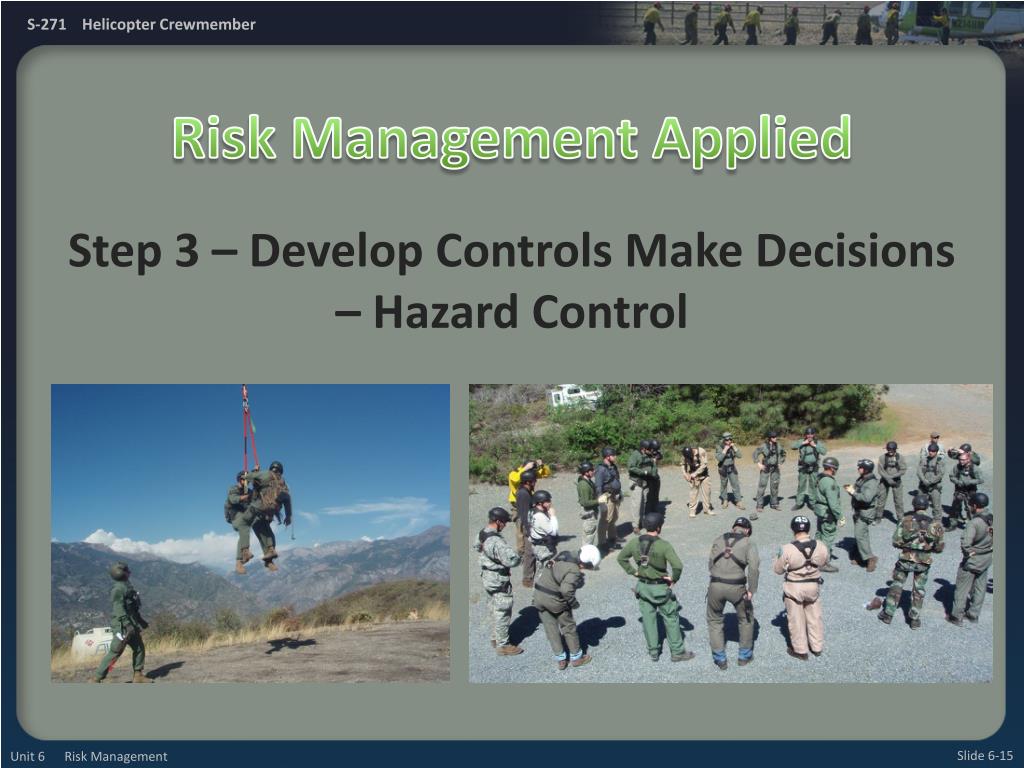 S-271 Helicopter Crewmember

Risk Management Applied

Step 3 – Develop Controls Make Decisions – Hazard Control

Unit 6 Risk Management

Slide 6-15